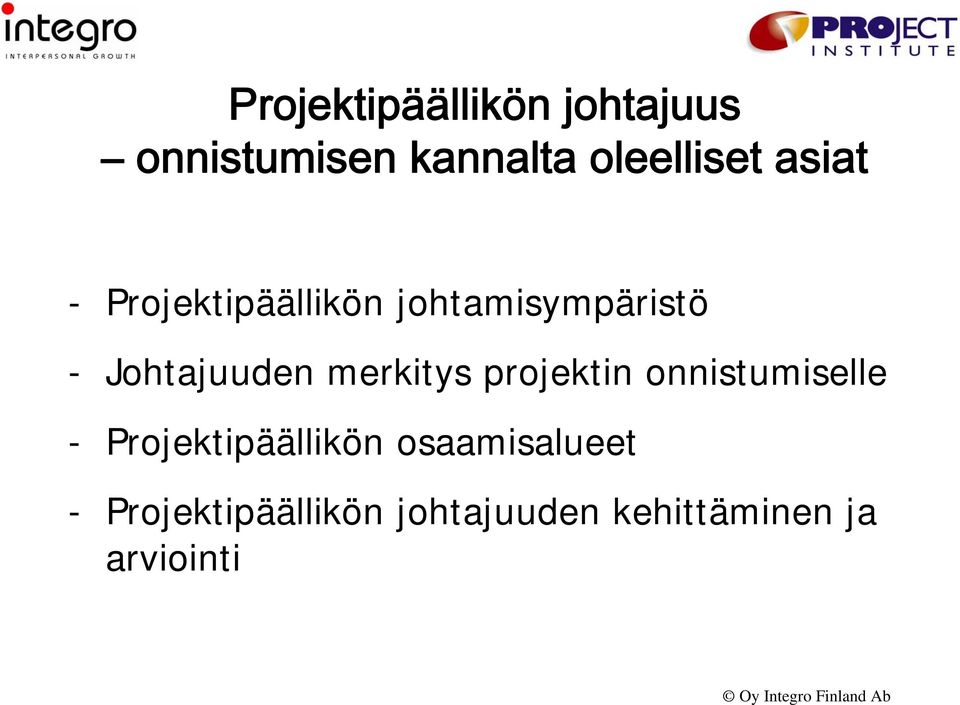 integro
INTERPERSONAL GROWTH

PROJECT INSTITUTE

Projektipäällikön johtajuus
– onnistumisen kannalta oleelliset asiat

- Projektipäällikön johtamisympäristö
- Johtajuuden merkitys projektin onnistumiselle
- Projektipäällikön osaamisalueet
- Projektipäällikön johtajuuden kehittäminen ja arviointi

© Oy Integro Finland Ab